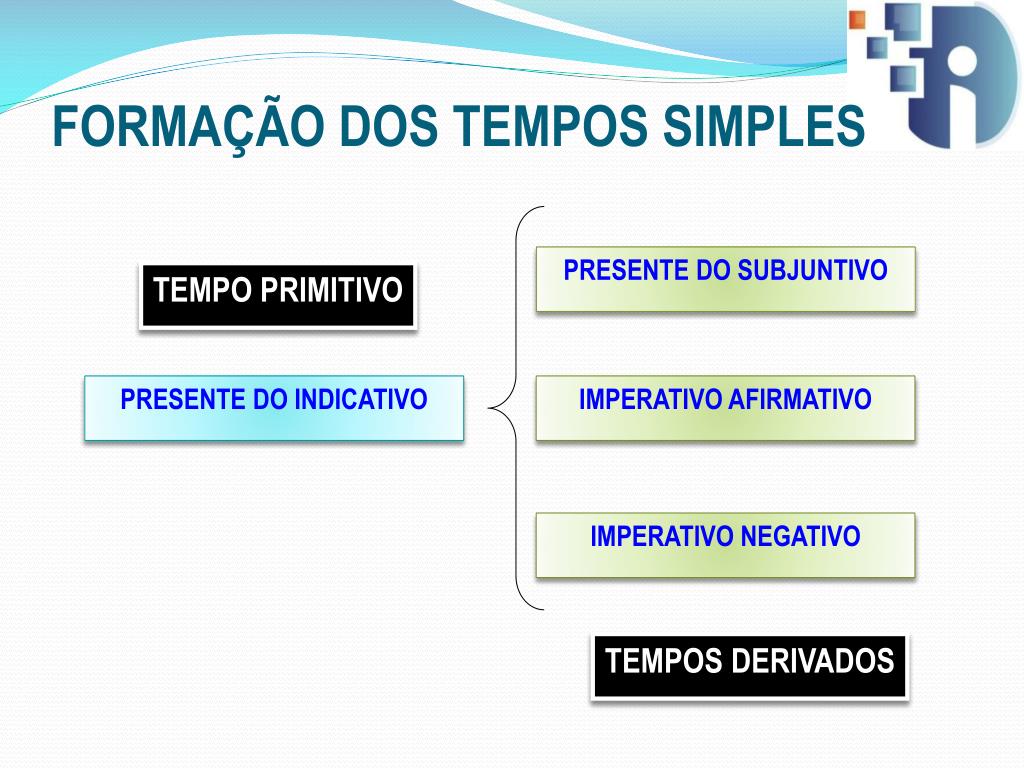 FORMAÇÃO DOS TEMPOS SIMPLES

TEMPO PRIMITIVO

PRESENTE DO INDICATIVO

PRESENTE DO SUBJUNTIVO

IMPERATIVO AFIRMATIVO

IMPERATIVO NEGATIVO

TEMPOS DERIVADOS